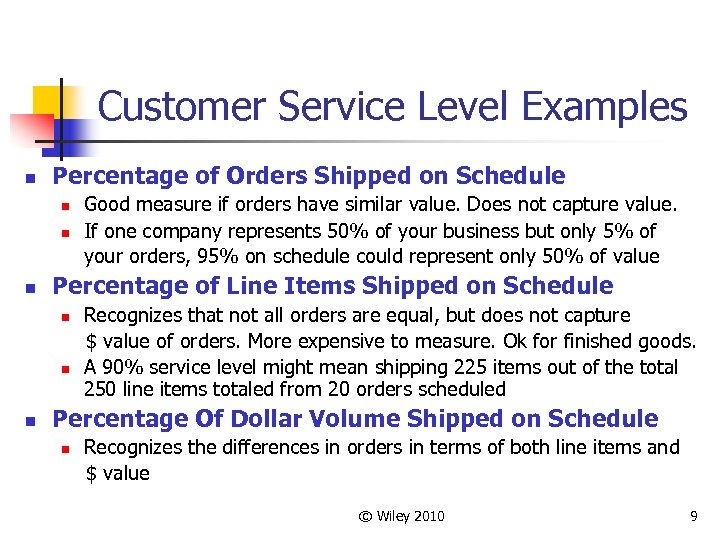 Customer Service Level Examples

- Percentage of Orders Shipped on Schedule
  - Good measure if orders have similar value. Does not capture value.
  - If one company represents 50% of your business but only 5% of your orders, 95% on schedule could represent only 50% of value
- Percentage of Line Items Shipped on Schedule
  - Recognizes that not all orders are equal, but does not capture \$ value of orders. More expensive to measure. Ok for finished goods.
  - A 90% service level might mean shipping 225 items out of the total 250 line items totaled from 20 orders scheduled
- Percentage Of Dollar Volume Shipped on Schedule
  - Recognizes the differences in orders in terms of both line items and \$ value

© Wiley 2010

9